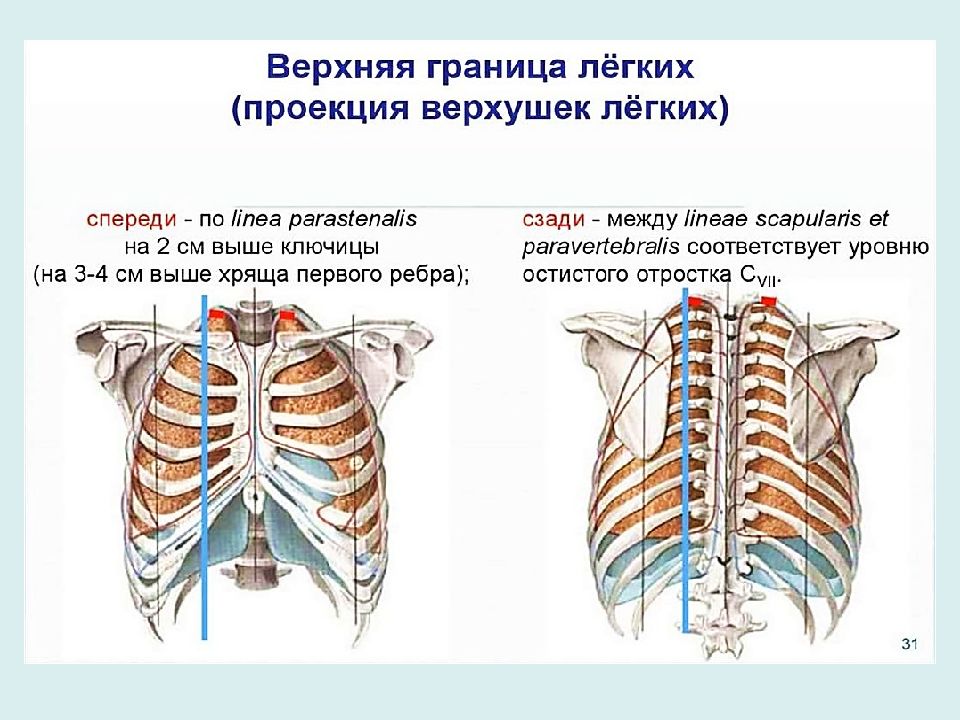 Верхняя граница лёгких
(проекция верхушек лёгких)

спереди - по linea parastenalis на 2 см выше ключицы (на 3-4 см выше хряща первого ребра);

сзади - между lineae scapularis et paravertebralis соответствует уровню остистого отростка $C_{VII}$.

31